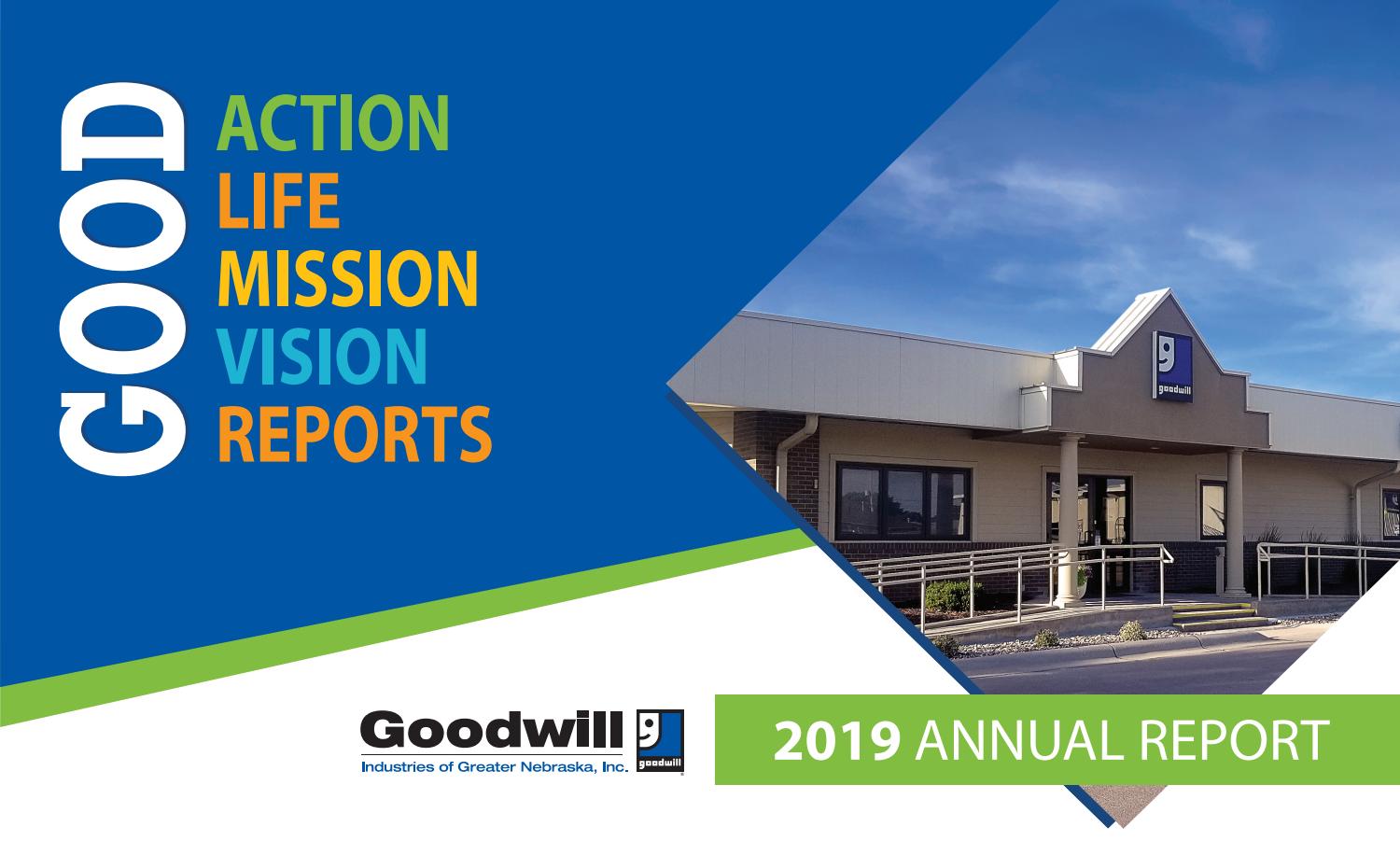 GOOD
ACTION
LIFE
MISSION
VISION
REPORTS

goodwill

Goodwill
Industries of Greater Nebraska, Inc.
goodwill

2019 ANNUAL REPORT